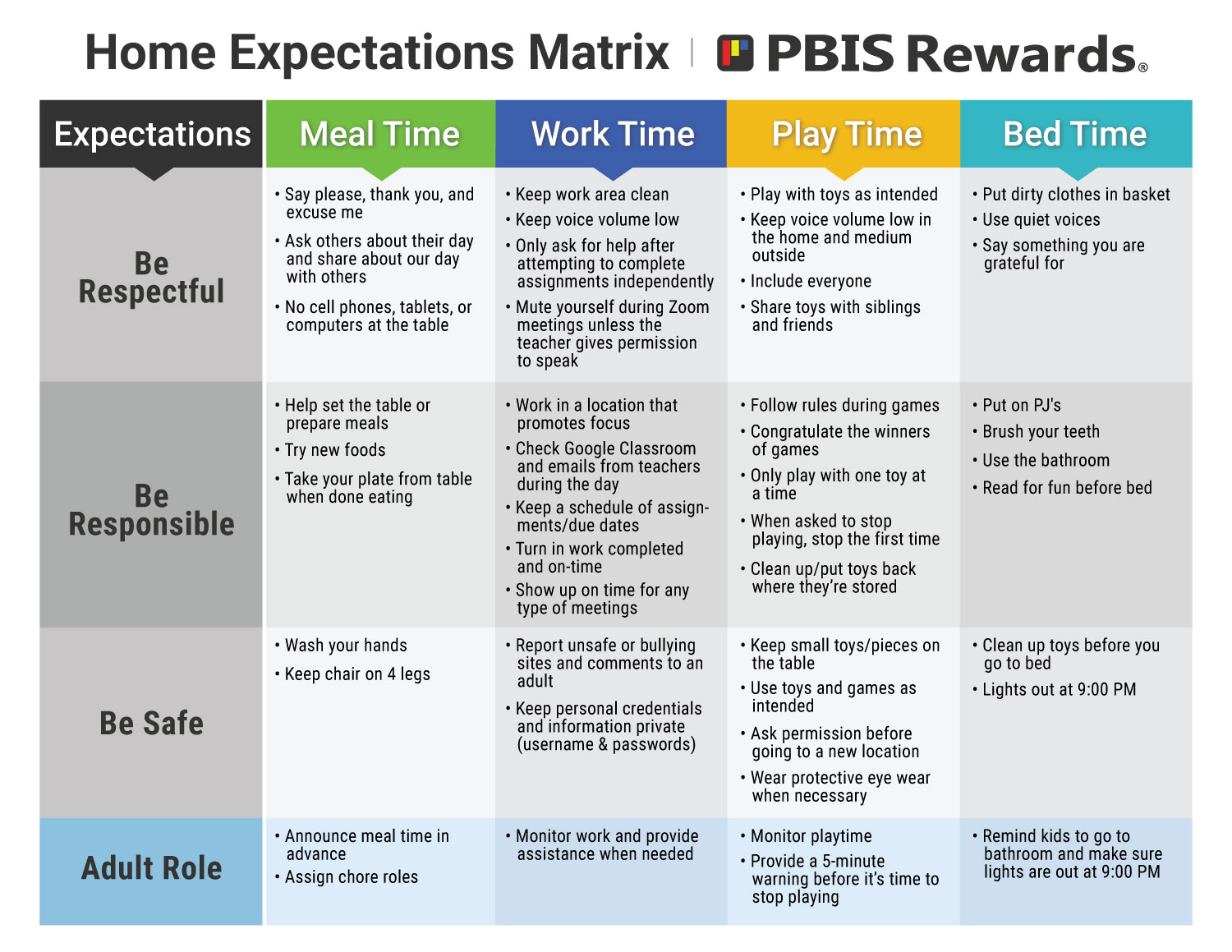 Home Expectations Matrix | PBIS Rewards®

| Expectations | Meal Time | Work Time | Play Time | Bed Time |
|---|---|---|---|---|
| Be Respectful | • Say please, thank you, and excuse me • Ask others about their day and share about our day with others • No cell phones, tablets, or computers at the table | • Keep work area clean • Keep voice volume low • Only ask for help after attempting to complete assignments independently • Mute yourself during Zoom meetings unless the teacher gives permission to speak | • Play with toys as intended • Keep voice volume low in the home and medium outside • Include everyone • Share toys with siblings and friends | • Put dirty clothes in basket • Use quiet voices • Say something you are grateful for |
| Be Responsible | • Help set the table or prepare meals • Try new foods • Take your plate from table when done eating | • Work in a location that promotes focus • Check Google Classroom and emails from teachers during the day • Keep a schedule of assignments/due dates • Turn in work completed and on-time • Show up on time for any type of meetings | • Follow rules during games • Congratulate the winners of games • Only play with one toy at a time • When asked to stop playing, stop the first time • Clean up/put toys back where they're stored | • Put on PJ's • Brush your teeth • Use the bathroom • Read for fun before bed |
| Be Safe | • Wash your hands • Keep chair on 4 legs | • Report unsafe or bullying sites and comments to an adult • Keep personal credentials and information private (username & passwords) | • Keep small toys/pieces on the table • Use toys and games as intended • Ask permission before going to a new location • Wear protective eye wear when necessary | • Clean up toys before you go to bed • Lights out at 9:00 PM |
| Adult Role | • Announce meal time in advance • Assign chore roles | • Monitor work and provide assistance when needed | • Monitor playtime • Provide a 5-minute warning before it's time to stop playing | • Remind kids to go to bathroom and make sure lights are out at 9:00 PM |